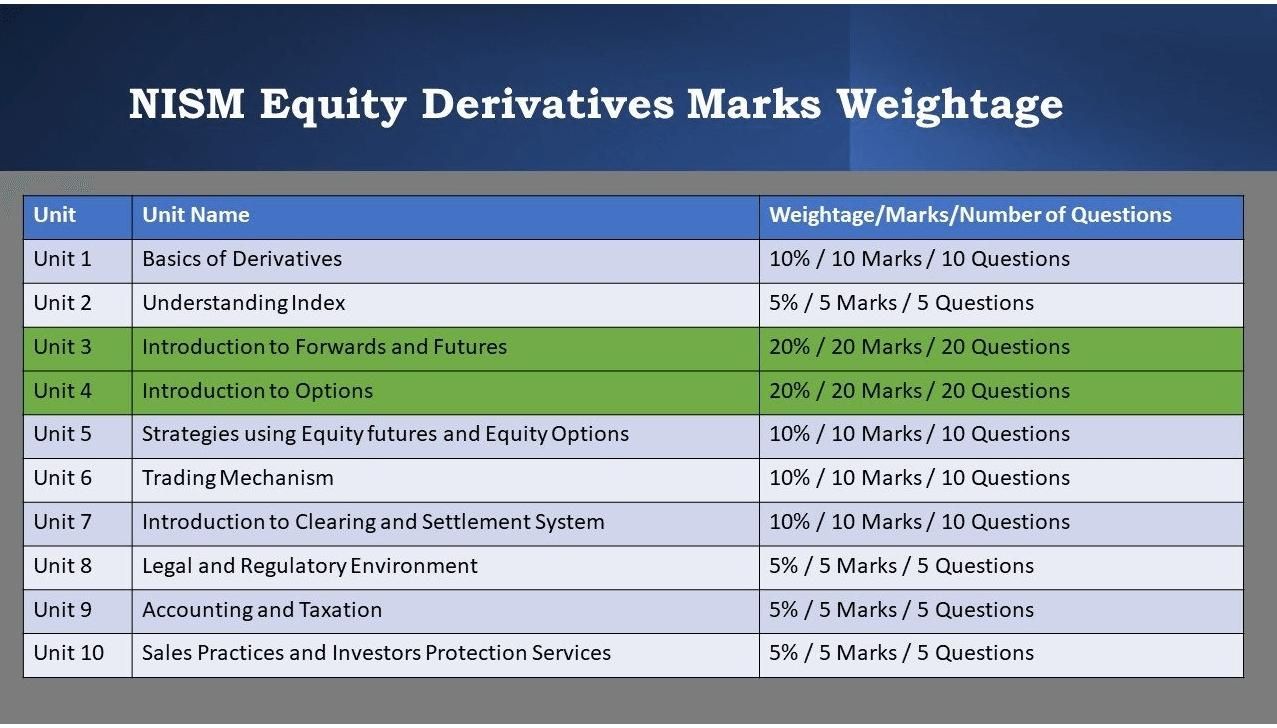 NISM Equity Derivatives Marks Weightage

| Unit | Unit Name | Weightage/Marks/Number of Questions |
|---|---|---|
| Unit 1 | Basics of Derivatives | 10% / 10 Marks / 10 Questions |
| Unit 2 | Understanding Index | 5% / 5 Marks / 5 Questions |
| Unit 3 | Introduction to Forwards and Futures | 20% / 20 Marks / 20 Questions |
| Unit 4 | Introduction to Options | 20% / 20 Marks / 20 Questions |
| Unit 5 | Strategies using Equity futures and Equity Options | 10% / 10 Marks / 10 Questions |
| Unit 6 | Trading Mechanism | 10% / 10 Marks / 10 Questions |
| Unit 7 | Introduction to Clearing and Settlement System | 10% / 10 Marks / 10 Questions |
| Unit 8 | Legal and Regulatory Environment | 5% / 5 Marks / 5 Questions |
| Unit 9 | Accounting and Taxation | 5% / 5 Marks / 5 Questions |
| Unit 10 | Sales Practices and Investors Protection Services | 5% / 5 Marks / 5 Questions |